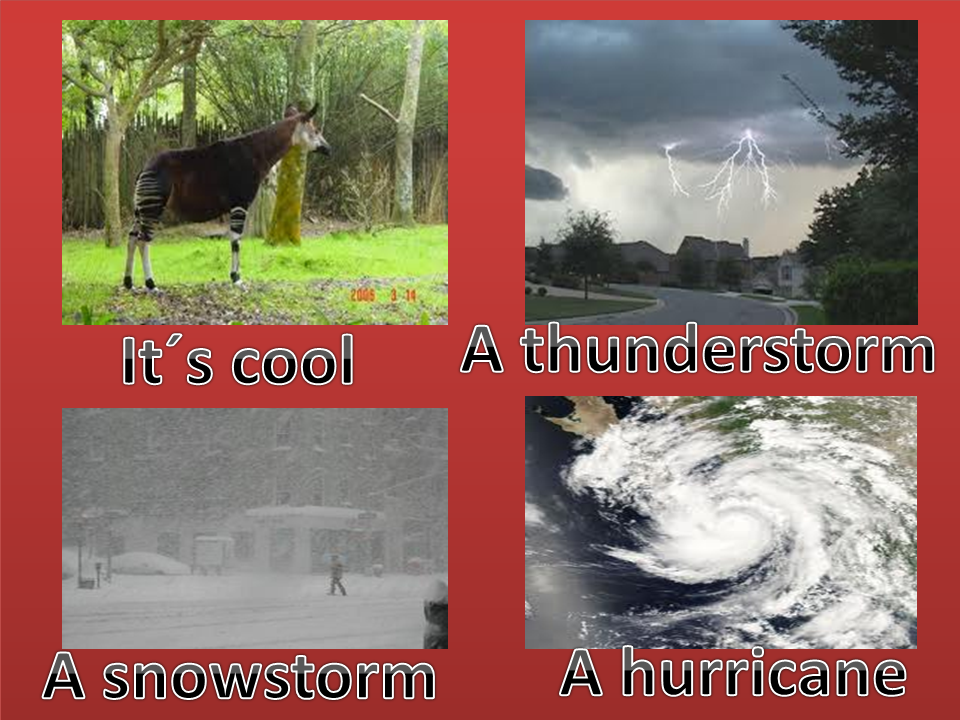 2006 3 14

It´s cool

A thunderstorm

A snowstorm

A hurricane